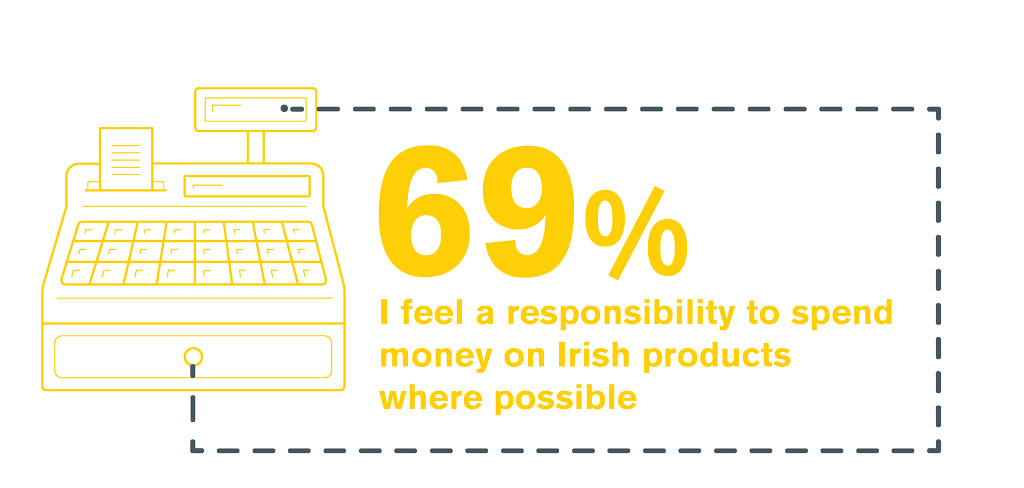 69%
I feel a responsibility to spend money on Irish products where possible